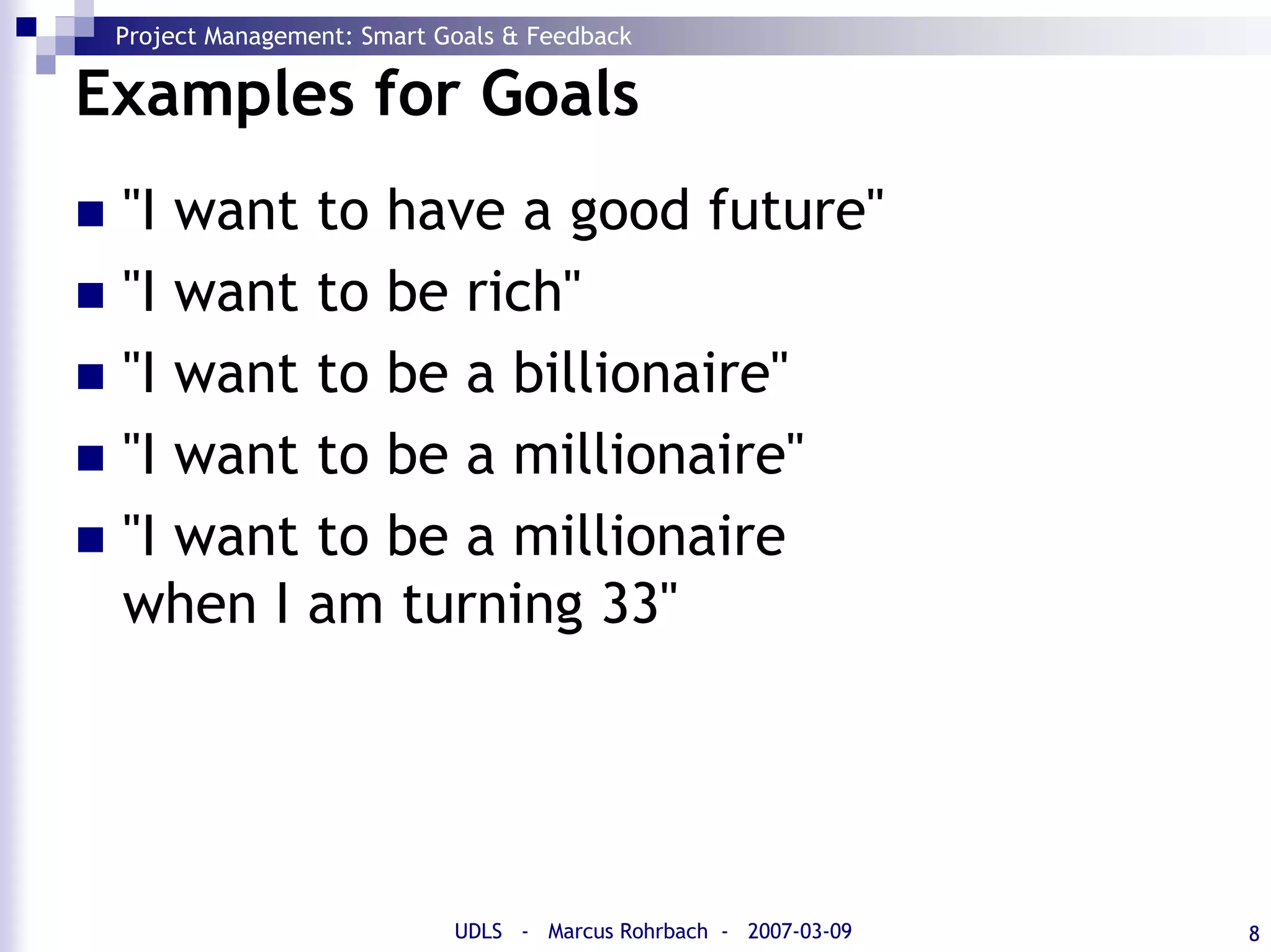 Project Management: Smart Goals & Feedback

Examples for Goals

- "I want to have a good future"
- "I want to be rich"
- "I want to be a billionaire"
- "I want to be a millionaire"
- "I want to be a millionaire when I am turning 33"

UDLS - Marcus Rohrbach - 2007-03-09

8